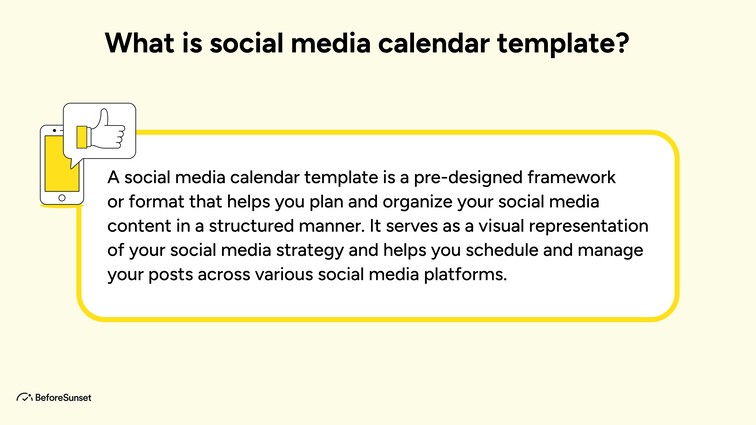 What is social media calendar template?

A social media calendar template is a pre-designed framework or format that helps you plan and organize your social media content in a structured manner. It serves as a visual representation of your social media strategy and helps you schedule and manage your posts across various social media platforms.

BeforeSunset